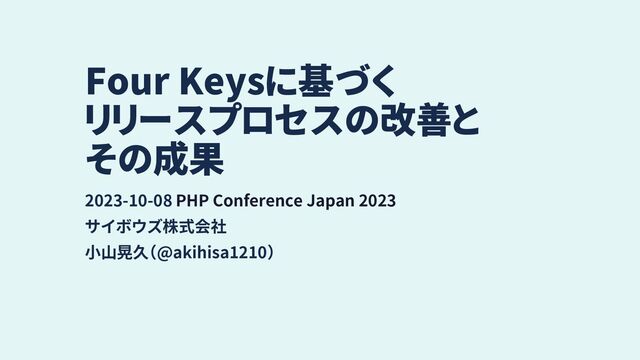 Four Keysに基づく
リリースプロセスの改善と
その成果

2023-10-08 PHP Conference Japan 2023
サイボウズ株式会社
小山晃久（@akihisa1210）